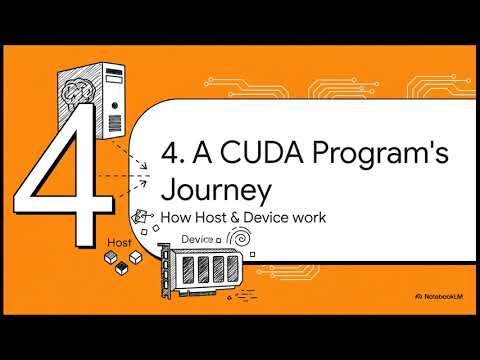 4

4. A CUDA Program's Journey

How Host & Device work

Host

Device

NotebookLM